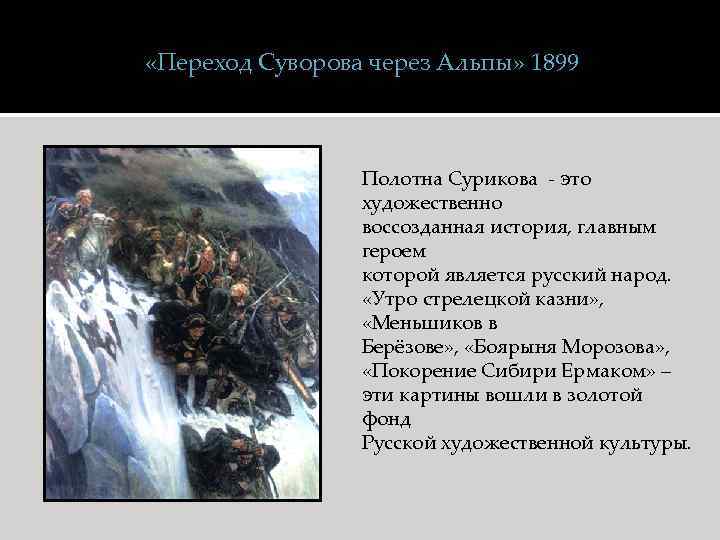 «Переход Суворова через Альпы» 1899

Полотна Сурикова - это художественно воссозданная история, главным героем которой является русский народ. «Утро стрелецкой казни», «Меньшиков в Берёзове», «Боярыня Морозова», «Покорение Сибири Ермаком» – эти картины вошли в золотой фонд Русской художественной культуры.